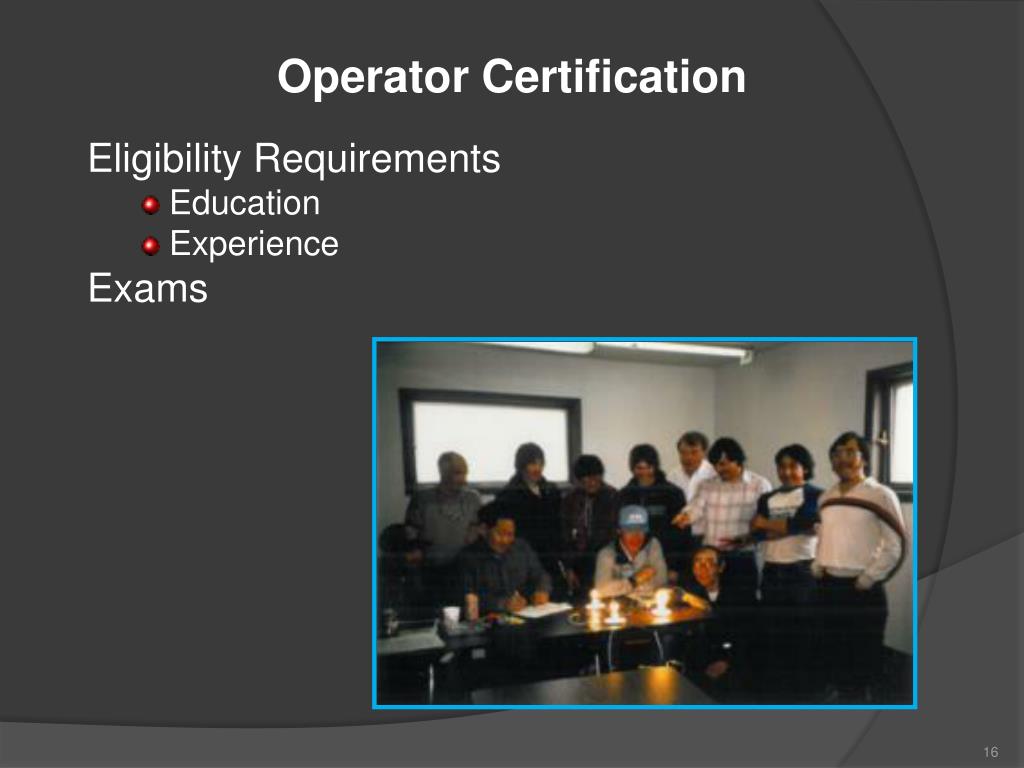 Operator Certification

Eligibility Requirements

Education

Experience

Exams

16